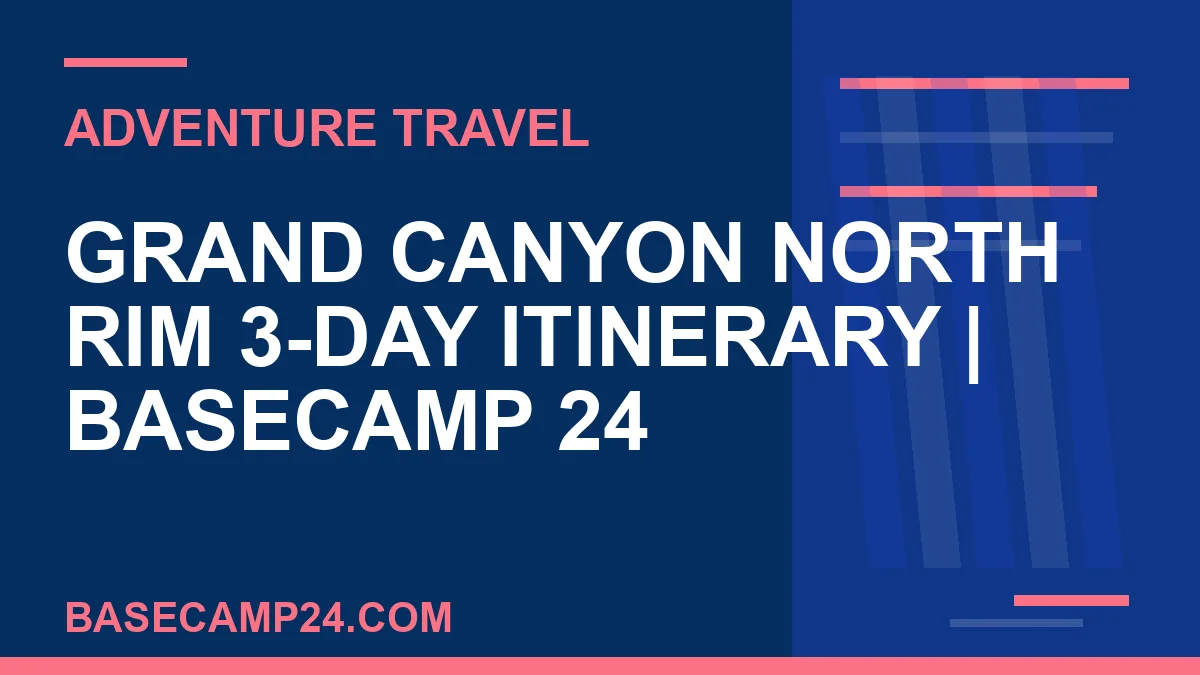 ADVENTURE TRAVEL

GRAND CANYON NORTH RIM 3-DAY ITINERARY | BASECAMP 24

BASECAMP24.COM